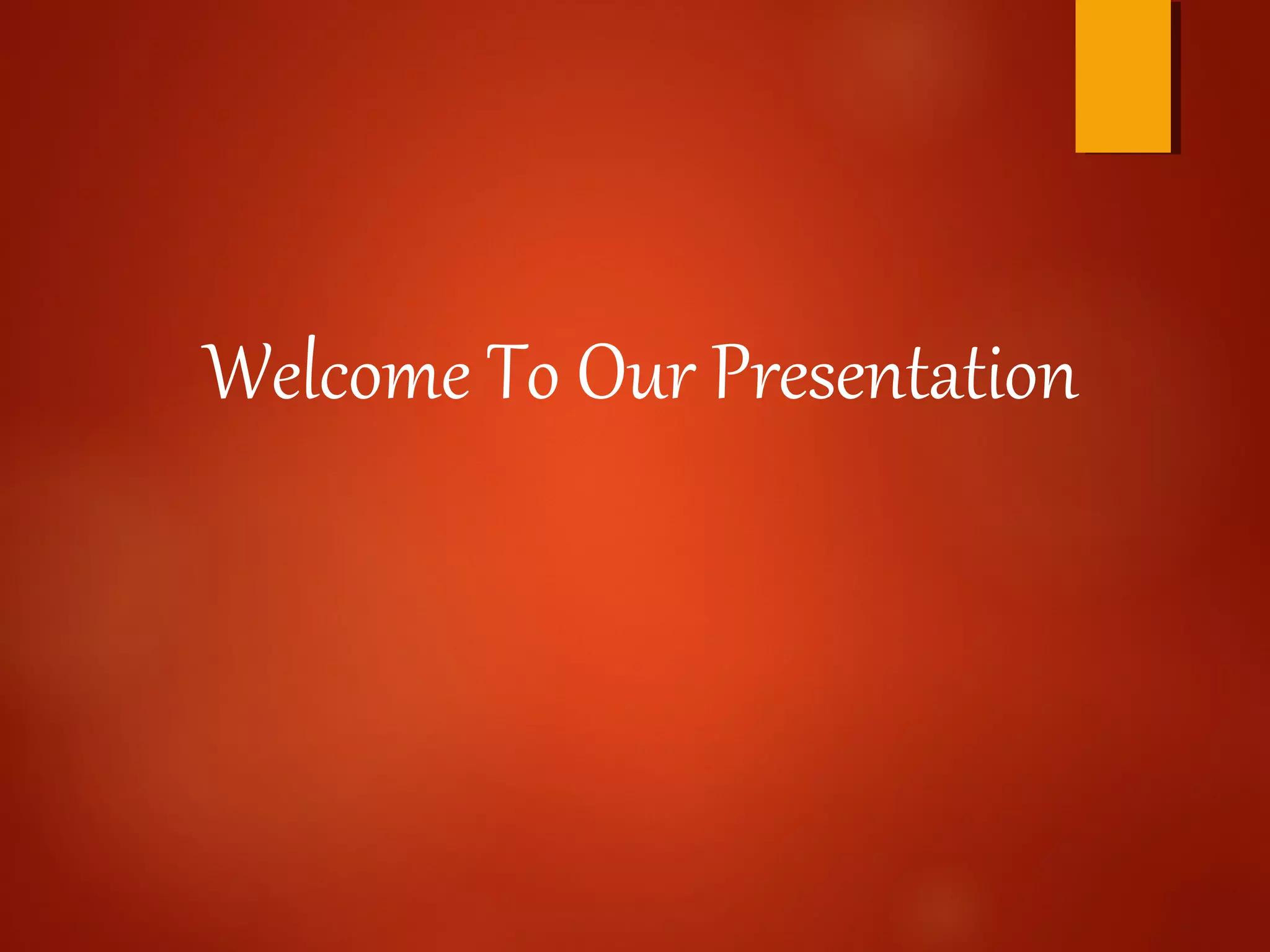 Welcome To Our Presentation